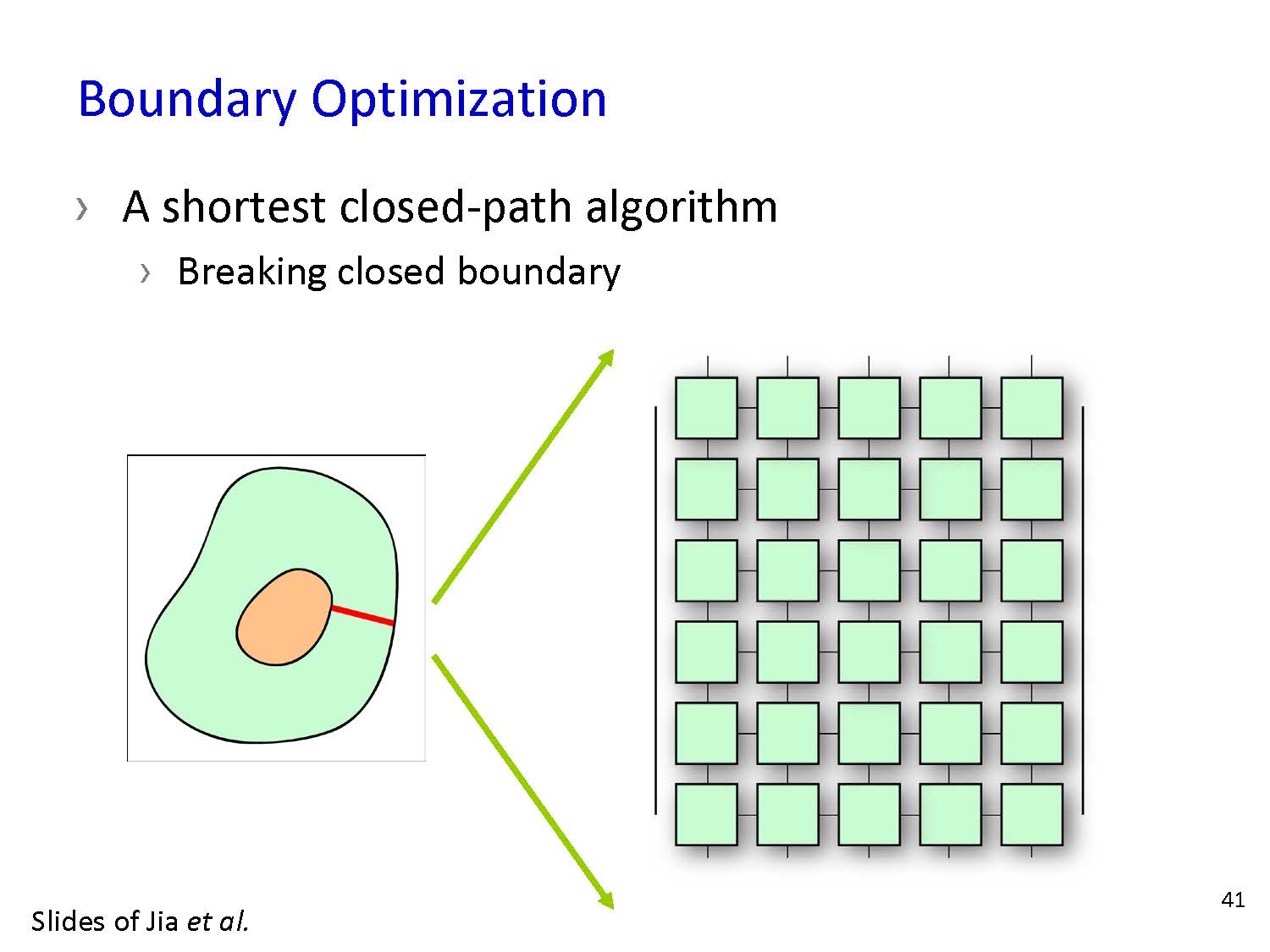 Boundary Optimization

› A shortest closed-path algorithm

› Breaking closed boundary

Slides of Jia et al.

41